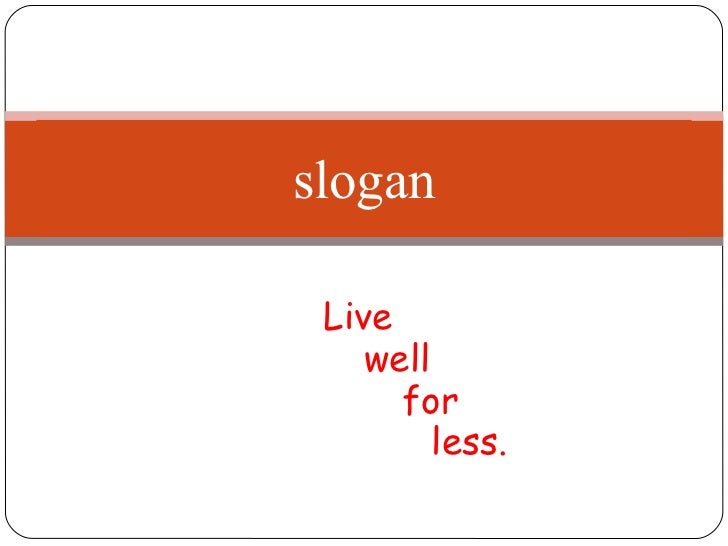 slogan

Live
well
for
less.